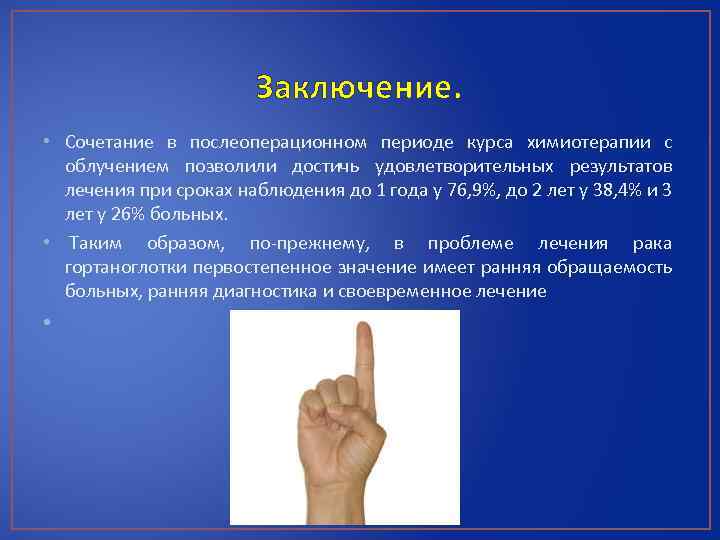 Заключение.

• Сочетание в послеоперационном периоде курса химиотерапии с облучением позволили достичь удовлетворительных результатов лечения при сроках наблюдения до 1 года у 76,9%, до 2 лет у 38,4% и 3 лет у 26% больных.

• Таким образом, по-прежнему, в проблеме лечения рака гортаноглотки первостепенное значение имеет ранняя обращаемость больных, ранняя диагностика и своевременное лечение

•